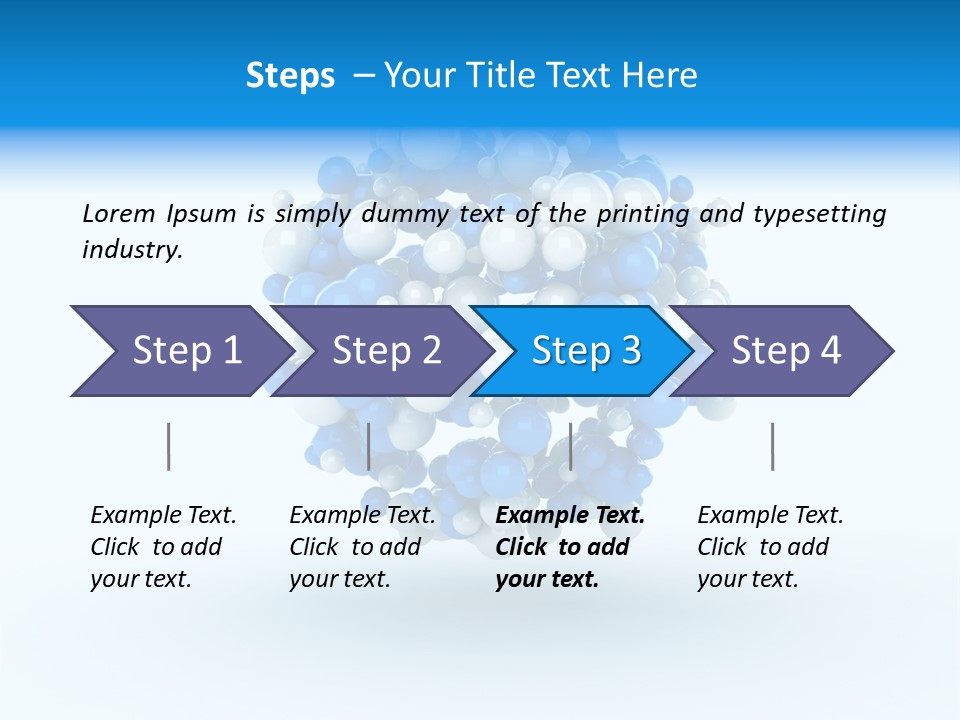 Steps – Your Title Text Here

Lorem Ipsum is simply dummy text of the printing and typesetting industry.

Step 1

Step 2

Step 3

Step 4

Example Text. Click to add your text.

Example Text. Click to add your text.

Example Text. Click to add your text.

Example Text. Click to add your text.